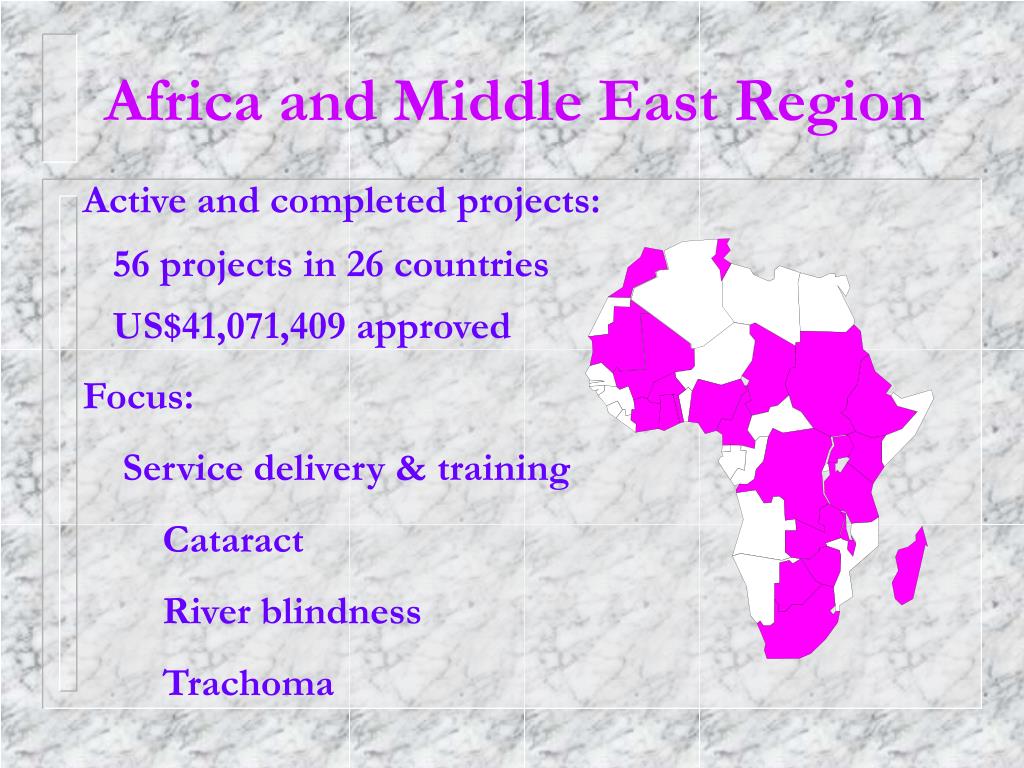 Africa and Middle East Region

Active and completed projects:

56 projects in 26 countries

US$41,071,409 approved

Focus:

Service delivery & training

Cataract

River blindness

Trachoma